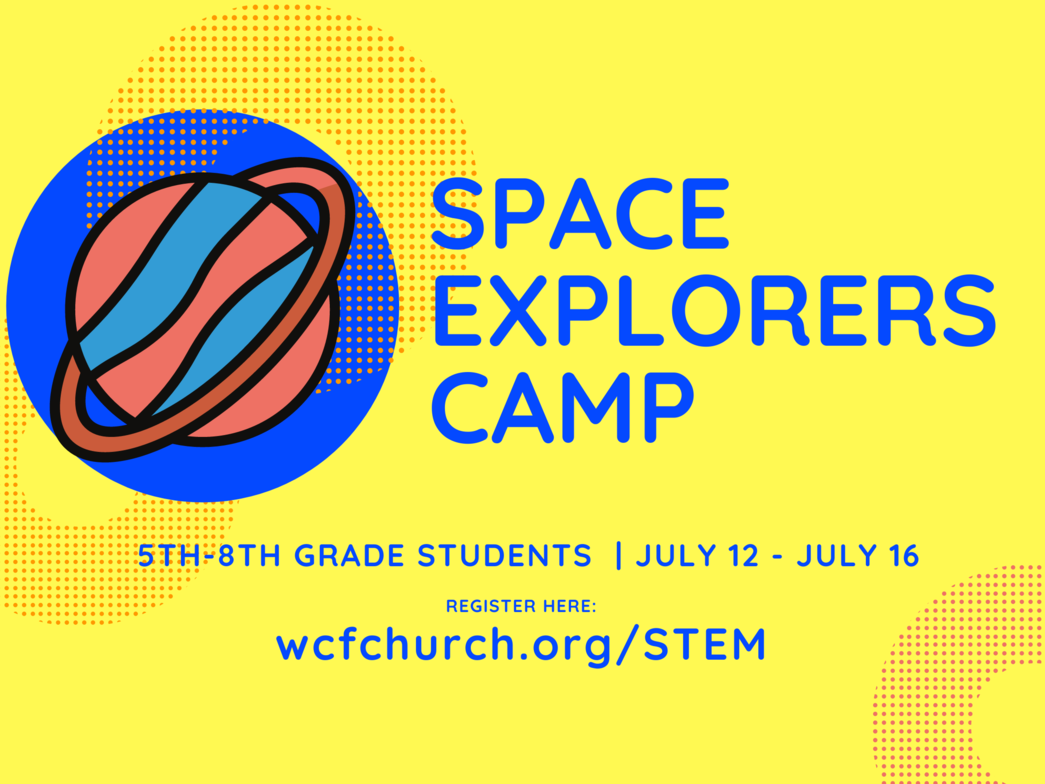 SPACE EXPLORERS CAMP

5TH-8TH GRADE STUDENTS | JULY 12 - JULY 16

REGISTER HERE:

wcfchurch.org/STEM